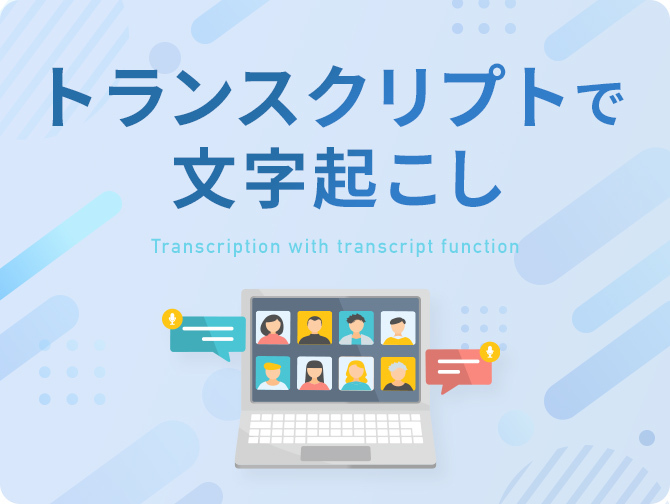 トランスクリプトで
文字起こし

Transcription with transcript function